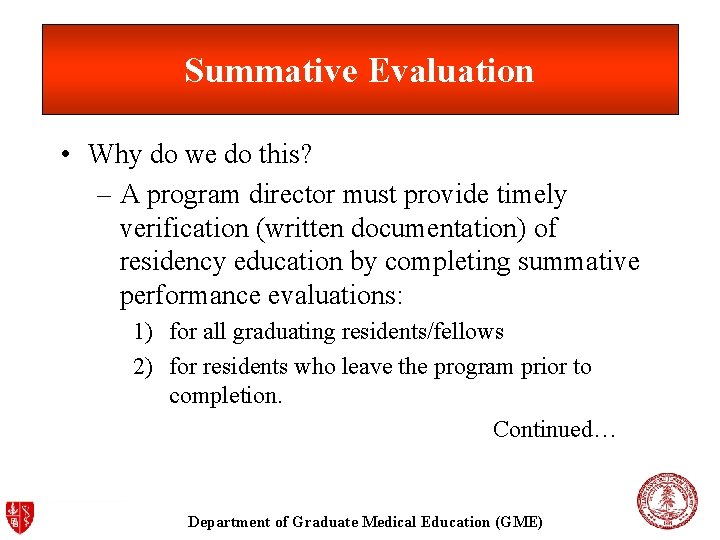 Summative Evaluation

• Why do we do this?

– A program director must provide timely verification (written documentation) of residency education by completing summative performance evaluations:

1) for all graduating residents/fellows

2) for residents who leave the program prior to completion.

Continued…

Department of Graduate Medical Education (GME)